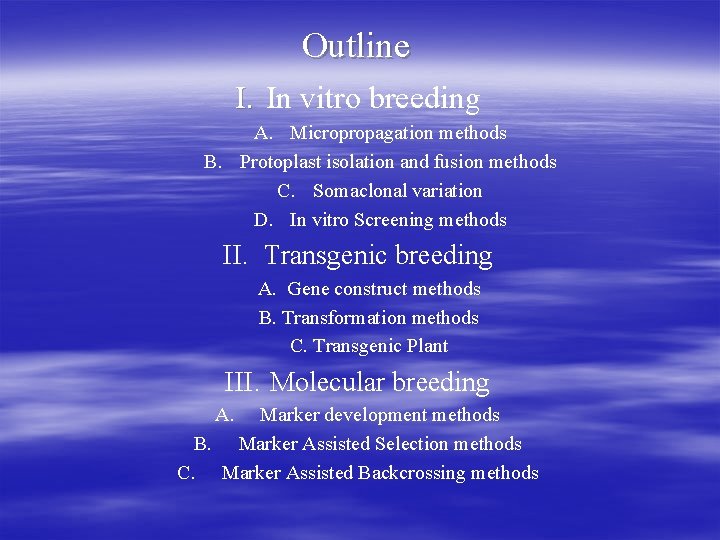 Outline

I. In vitro breeding

A. Micropropagation methods

B. Protoplast isolation and fusion methods

C. Somaclonal variation

D. In vitro Screening methods

II. Transgenic breeding

A. Gene construct methods

B. Transformation methods

C. Transgenic Plant

III. Molecular breeding

A. Marker development methods

B. Marker Assisted Selection methods

C. Marker Assisted Backcrossing methods